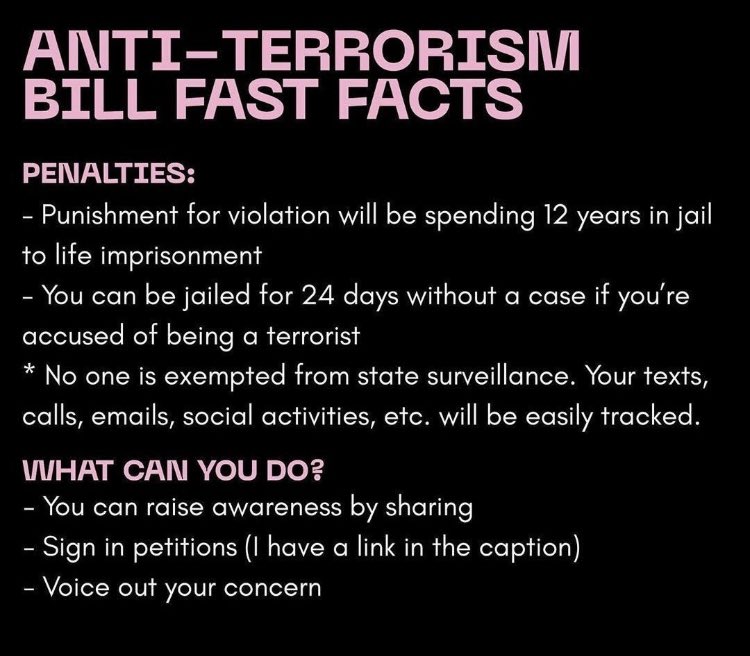 ANTI-TERRORISM BILL FAST FACTS

PENALTIES:
- Punishment for violation will be spending 12 years in jail to life imprisonment
- You can be jailed for 24 days without a case if you're accused of being a terrorist
* No one is exempted from state surveillance. Your texts, calls, emails, social activities, etc. will be easily tracked.

WHAT CAN YOU DO?
- You can raise awareness by sharing
- Sign in petitions (I have a link in the caption)
- Voice out your concern